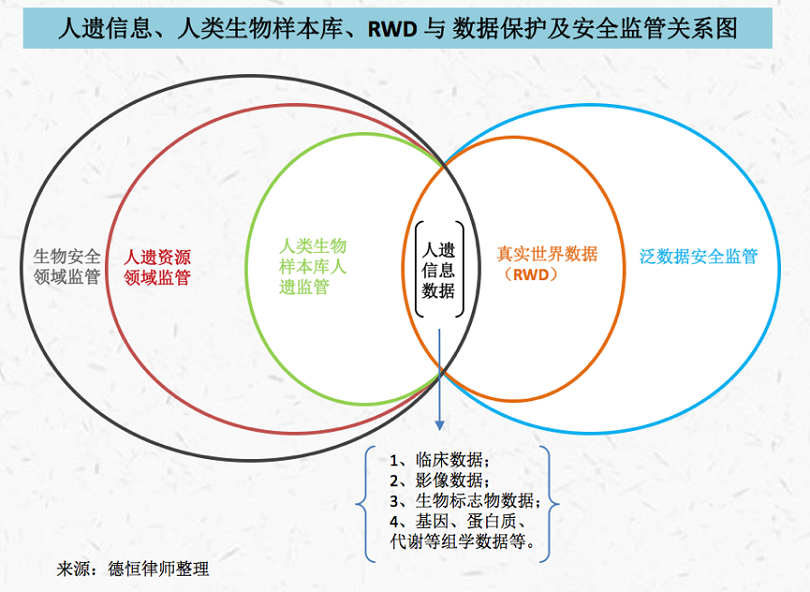 人遗信息、人类生物样本库、RWD 与 数据保护及安全监管关系图

生物安全领域监管

人遗资源领域监管

人类生物样本库人遗监管

人遗信息数据

真实世界数据（RWD）

泛数据安全监管

1、临床数据；
2、影像数据；
3、生物标志物数据；
4、基因、蛋白质、代谢等组学数据等。

来源：德恒律师整理